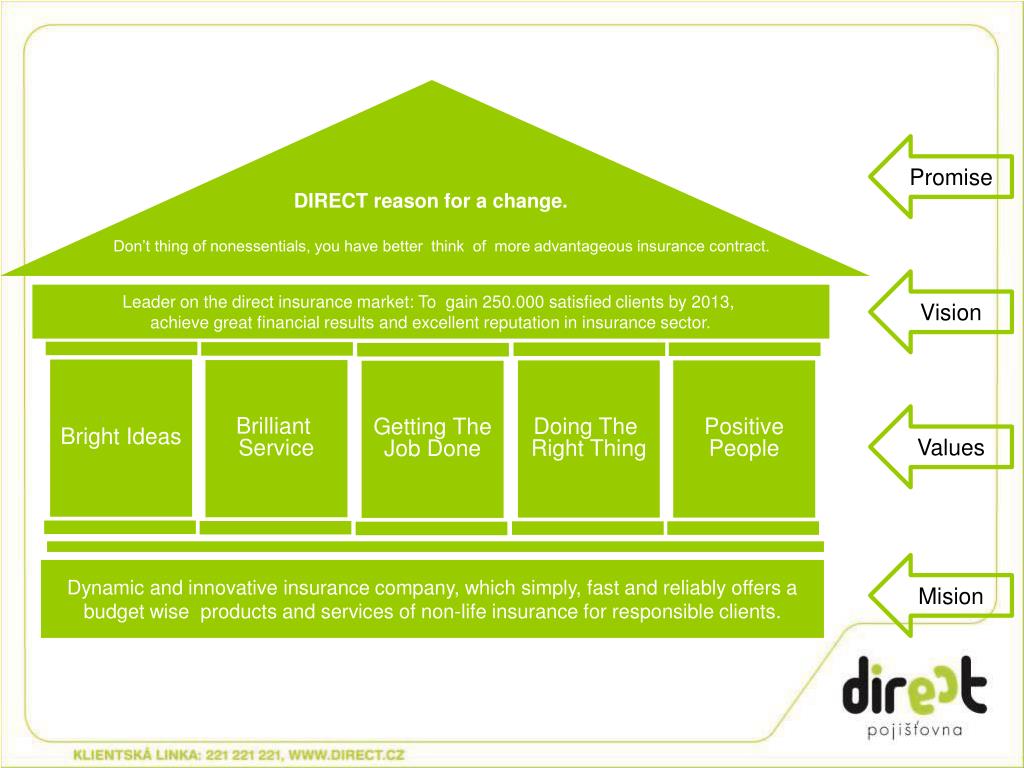 DIRECT reason for a change.

Don't thing of nonessentials, you have better think of more advantageous insurance contract.

Promise

Leader on the direct insurance market: To gain 250.000 satisfied clients by 2013, achieve great financial results and excellent reputation in insurance sector.

Vision

Bright Ideas

Brilliant Service

Getting The Job Done

Doing The Right Thing

Positive People

Values

Dynamic and innovative insurance company, which simply, fast and reliably offers a budget wise products and services of non-life insurance for responsible clients.

Mision

direct

pojišťovna

KLIENTSKÁ LINKA: 221 221 221, WWW.DIRECT.CZ